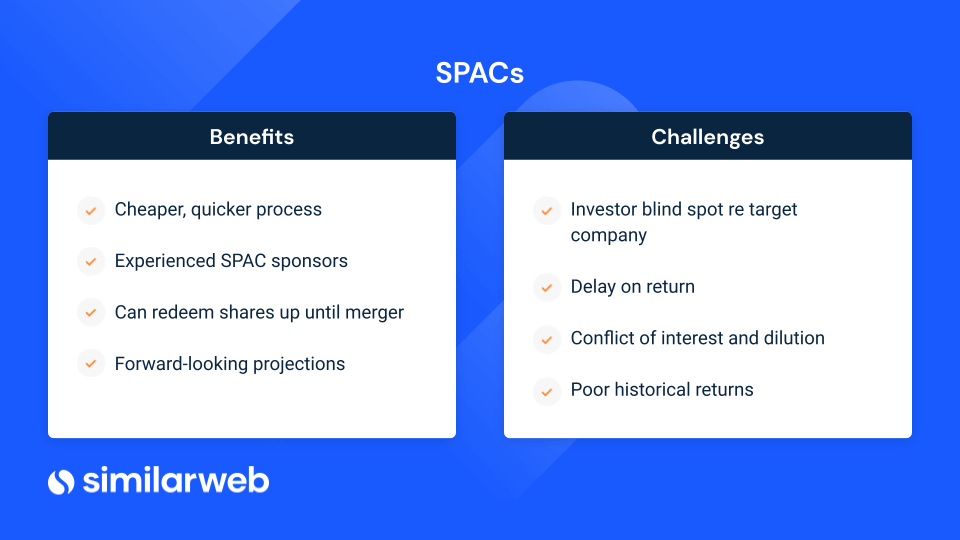 SPACs

Benefits

Cheaper, quicker process

Experienced SPAC sponsors

Can redeem shares up until merger

Forward-looking projections

Challenges

Investor blind spot re target company

Delay on return

Conflict of interest and dilution

Poor historical returns

similarweb